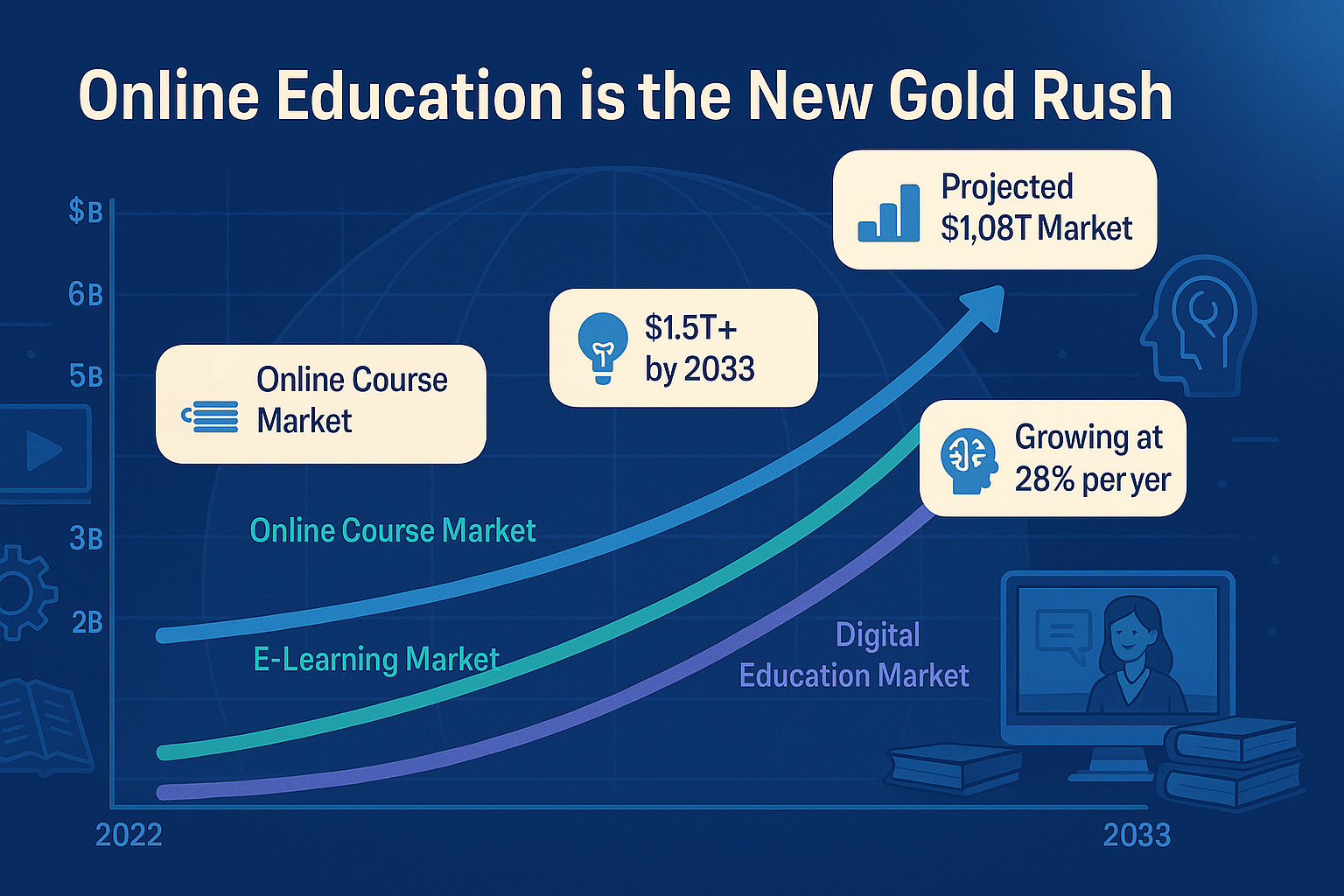 Online Education is the New Gold Rush

$B

6B

5B

3B

2B

Online Course Market

$1.5T+ by 2033

Projected $1,08T Market

Growing at 28% per yer

Online Course Market

E-Learning Market

Digital Education Market

2022

2033